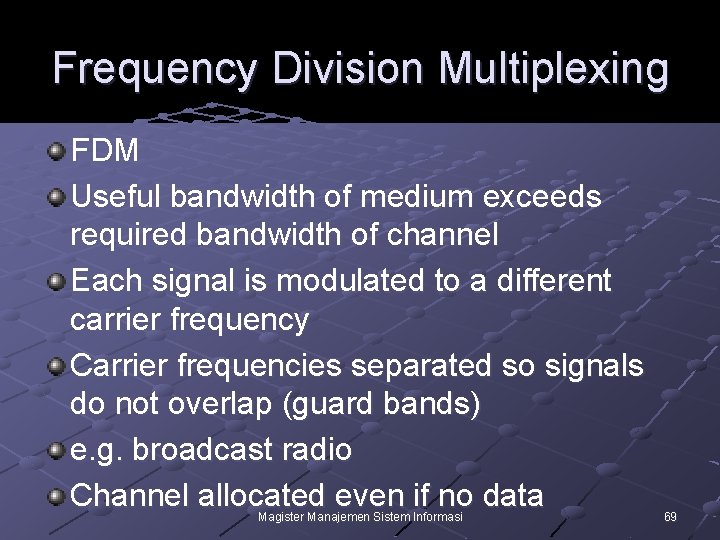 Frequency Division Multiplexing

FDM

Useful bandwidth of medium exceeds required bandwidth of channel

Each signal is modulated to a different carrier frequency

Carrier frequencies separated so signals do not overlap (guard bands)

e.g. broadcast radio

Channel allocated even if no data

Magister Manajemen Sistem Informasi

69